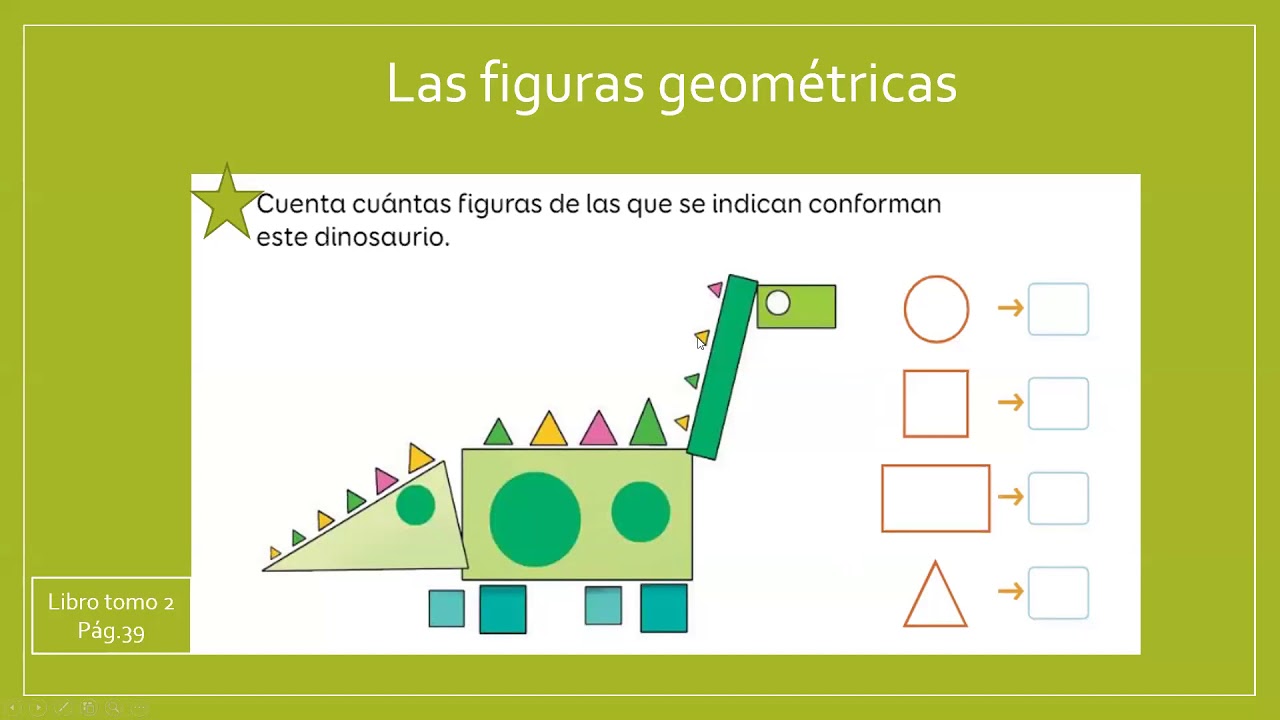 Las figuras geométricas

Cuenta cuántas figuras de las que se indican conforman este dinosaurio.

Libro tomo 2
Pág.39